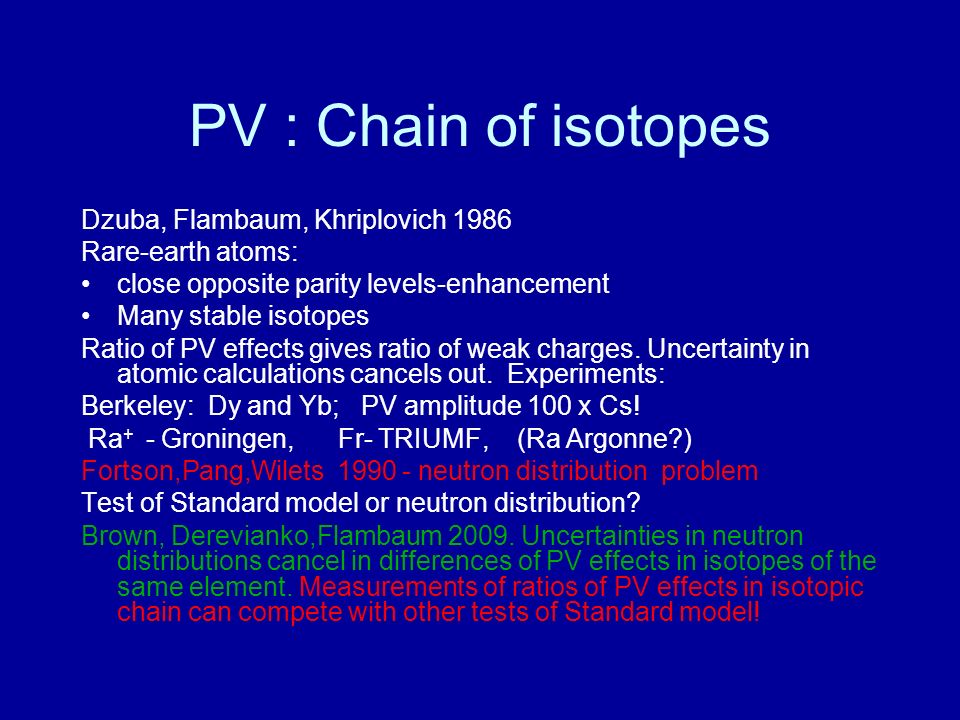 PV : Chain of isotopes

Dzuba, Flambaum, Khriplovich 1986

Rare-earth atoms:

• close opposite parity levels-enhancement
• Many stable isotopes

Ratio of PV effects gives ratio of weak charges. Uncertainty in atomic calculations cancels out. Experiments:

Berkeley: Dy and Yb; PV amplitude 100 x Cs!

$Ra^+$ - Groningen, Fr- TRIUMF, (Ra Argonne?)

Fortson,Pang,Wilets 1990 - neutron distribution problem

Test of Standard model or neutron distribution?

Brown, Derevianko,Flambaum 2009. Uncertainties in neutron distributions cancel in differences of PV effects in isotopes of the same element. Measurements of ratios of PV effects in isotopic chain can compete with other tests of Standard model!